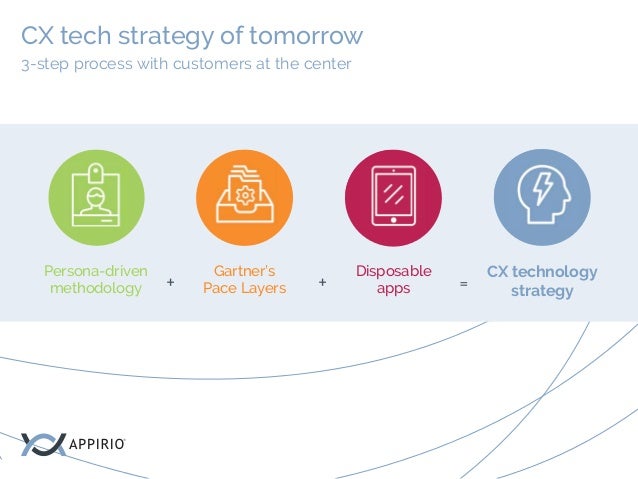 CX tech strategy of tomorrow
3-step process with customers at the center

Persona-driven methodology + Gartner's Pace Layers + Disposable apps = CX technology strategy

APPIRIO